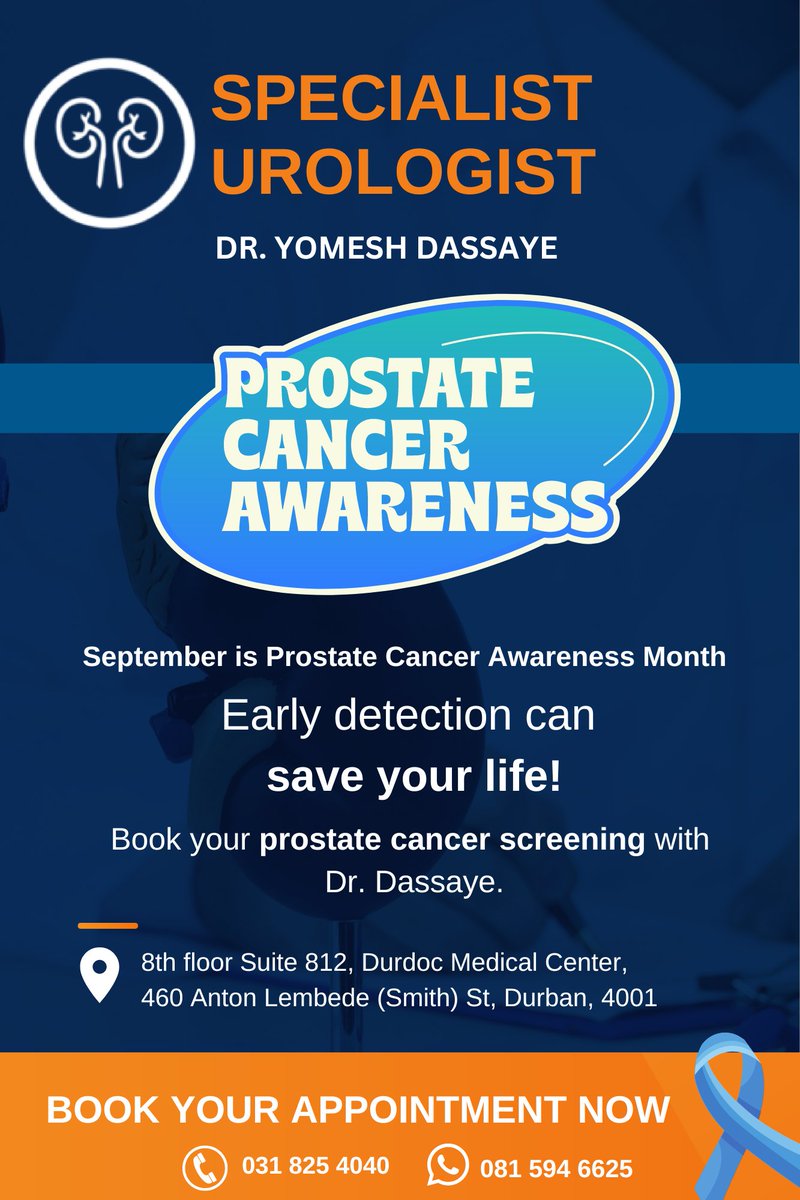 SPECIALIST UROLOGIST

DR. YOMESH DASSAYE

PROSTATE CANCER AWARENESS

September is Prostate Cancer Awareness Month

Early detection can save your life!

Book your prostate cancer screening with Dr. Dassaye.

8th floor Suite 812, Durdoc Medical Center, 460 Anton Lembede (Smith) St, Durban, 4001

BOOK YOUR APPOINTMENT NOW

031 825 4040

081 594 6625